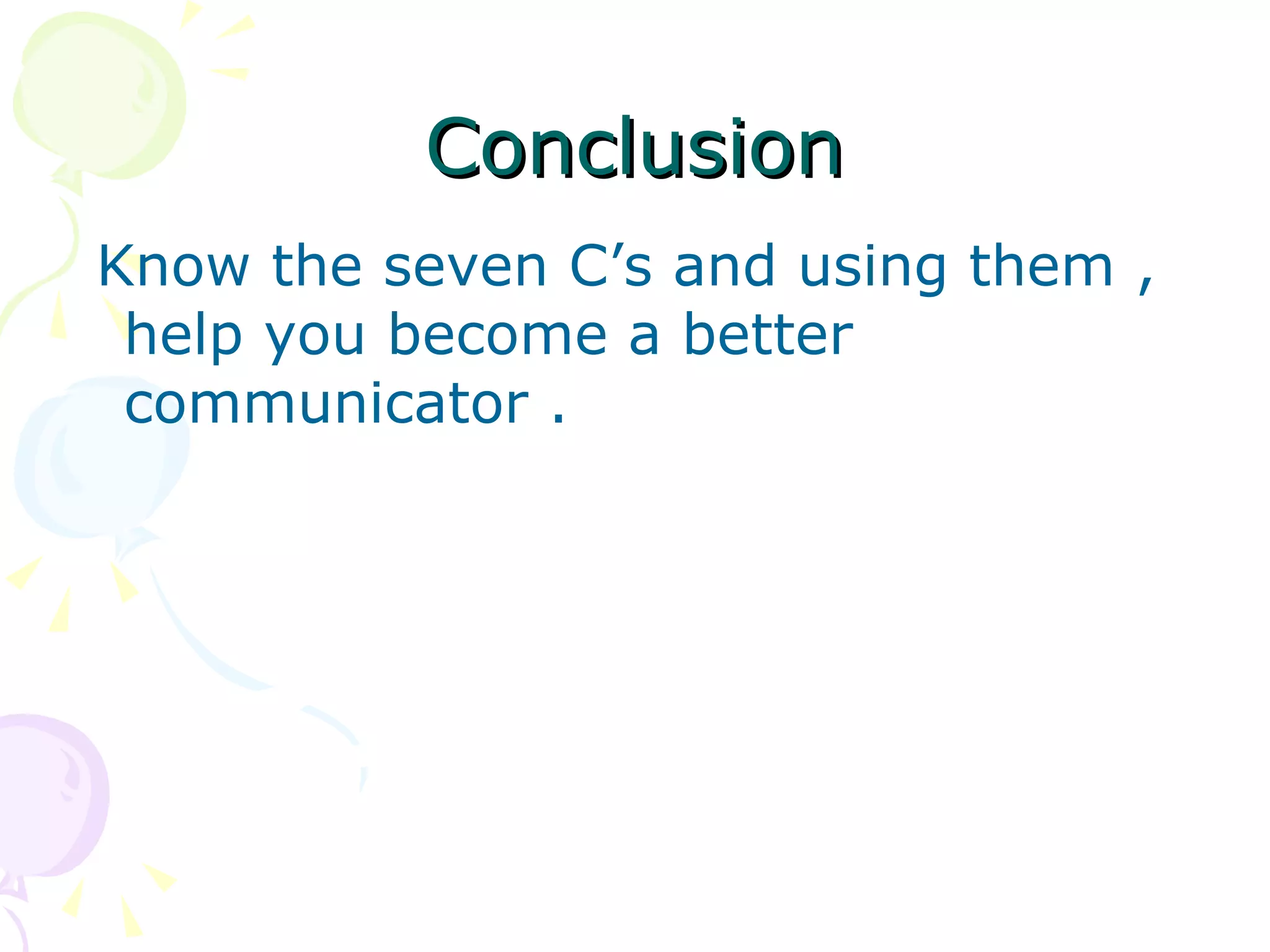 Conclusion

Know the seven C’s and using them , help you become a better communicator .